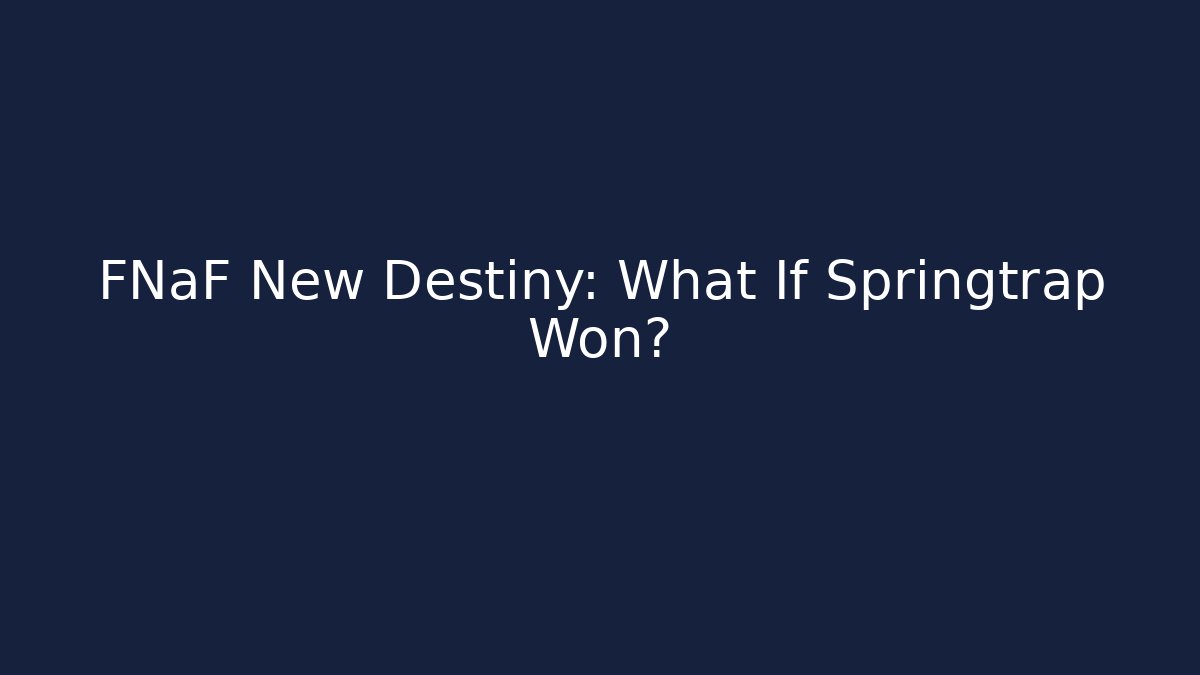 FNaF New Destiny: What If Springtrap Won?